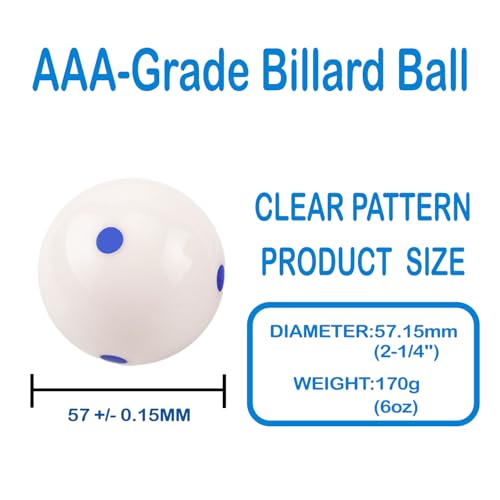 AAA-Grade Billard Ball

CLEAR PATTERN
PRODUCT SIZE

DIAMETER:57.15mm
(2-1/4")

WEIGHT:170g
(6oz)

57 +/- 0.15MM